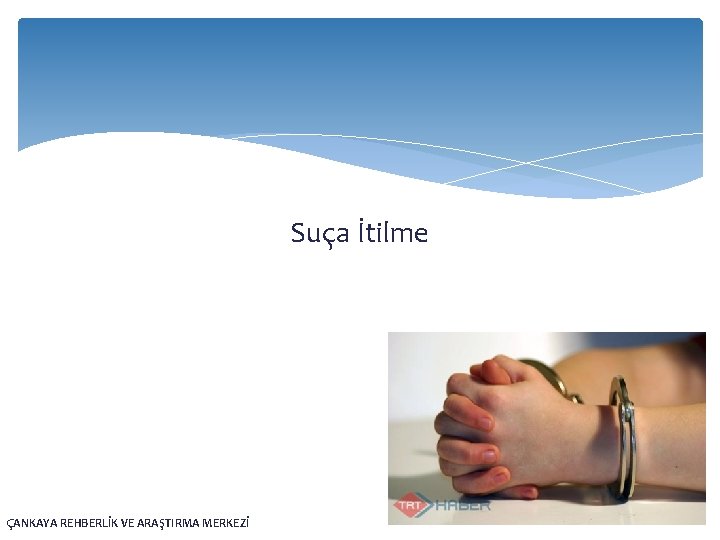 Suça İtilme

TRT HABER

ÇANKAYA REHBERLİK VE ARAŞTIRMA MERKEZİ